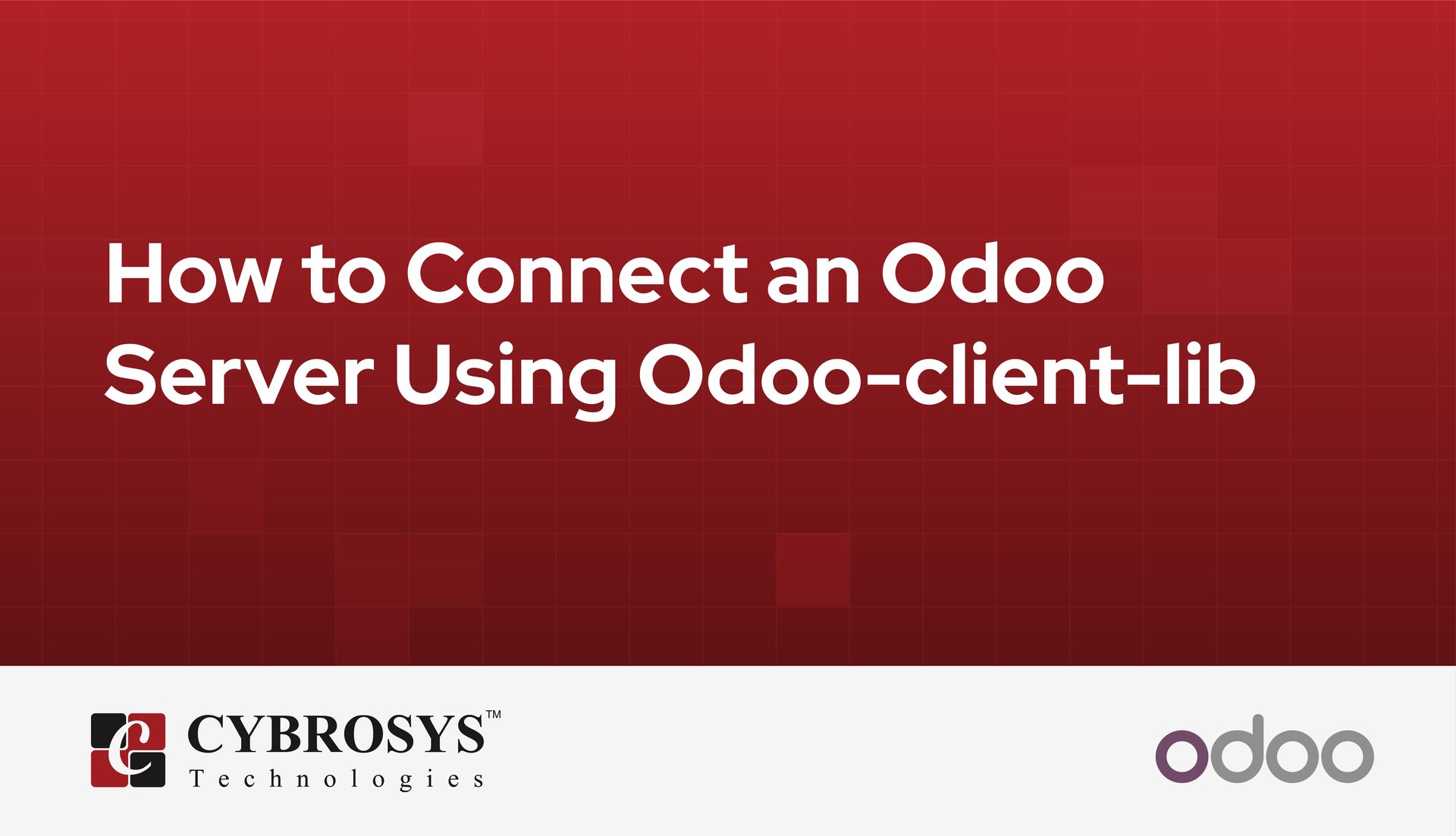 How to Connect an Odoo Server Using Odoo-client-lib

CYBROSYS™
Technologies

odoo